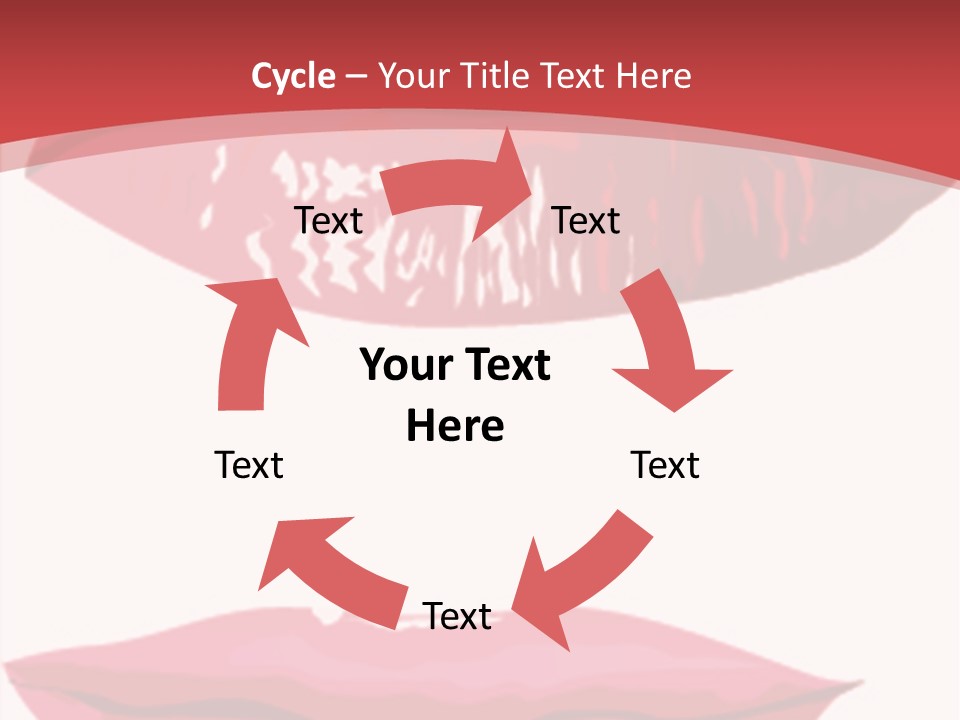 Cycle – Your Title Text Here

Text

Text

Your Text Here

Text

Text

Text